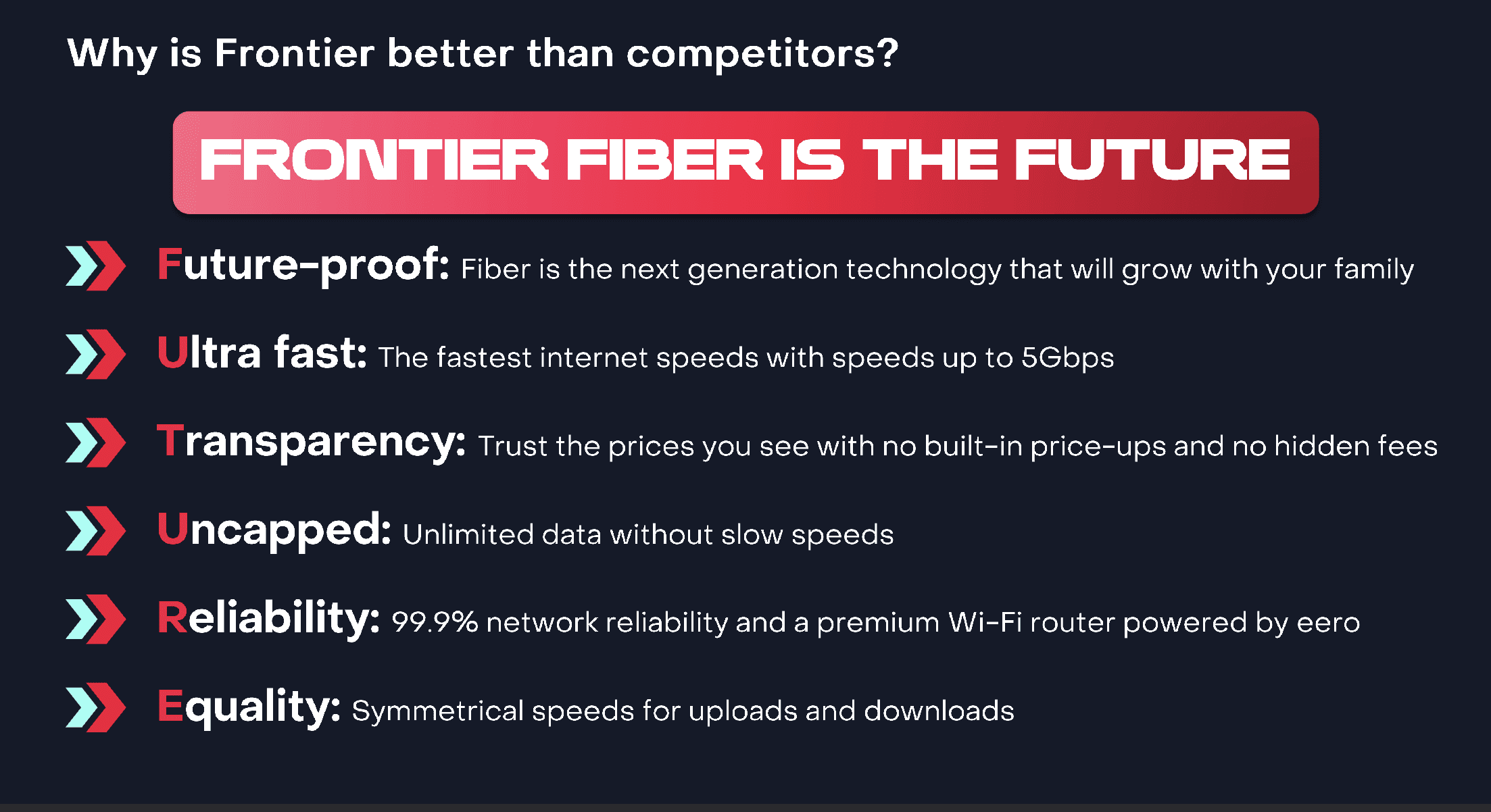 Why is Frontier better than competitors?

FRONTIER FIBER IS THE FUTURE

Future-proof: Fiber is the next generation technology that will grow with your family

Ultra fast: The fastest internet speeds with speeds up to 5Gbps

Transparency: Trust the prices you see with no built-in price-ups and no hidden fees

Uncapped: Unlimited data without slow speeds

Reliability: 99.9% network reliability and a premium Wi-Fi router powered by eero

Equality: Symmetrical speeds for uploads and downloads